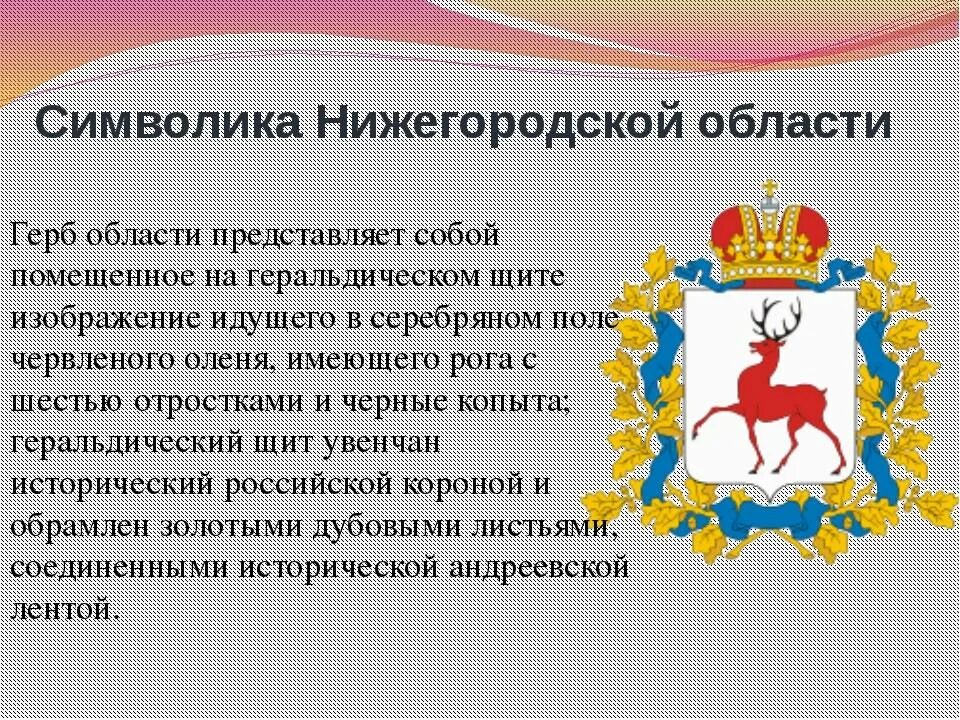 Символика Нижегородской области

Герб области представляет собой помещенное на геральдическом щите изображение идущего в серебряном поле червленого оленя, имеющего рога с шестью отростками и черные копыта; геральдический щит увенчан исторический российской короной и обрамлен золотыми дубовыми листьями, соединенными исторической андреевской лентой.